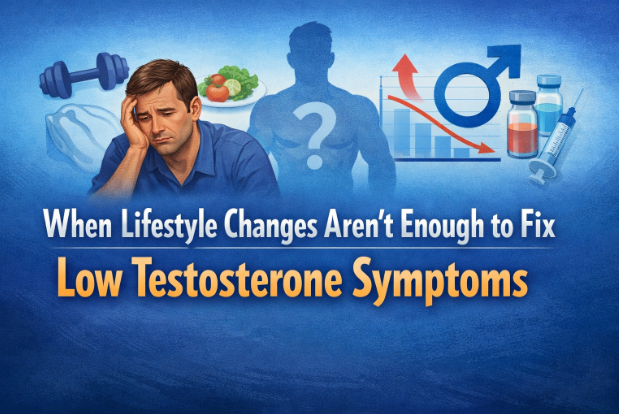 ?

When Lifestyle Changes Aren't Enough to Fix

Low Testosterone Symptoms